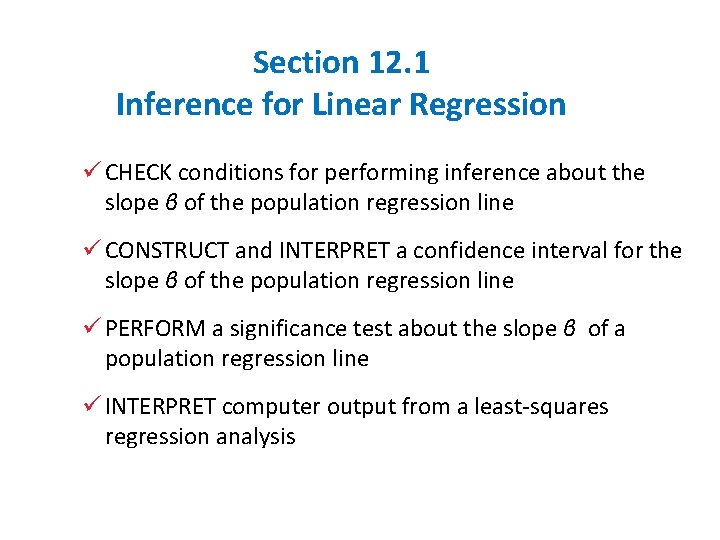 Section 12.1
Inference for Linear Regression

✓ CHECK conditions for performing inference about the slope $\beta$ of the population regression line

✓ CONSTRUCT and INTERPRET a confidence interval for the slope $\beta$ of the population regression line

✓ PERFORM a significance test about the slope $\beta$ of a population regression line

✓ INTERPRET computer output from a least-squares regression analysis